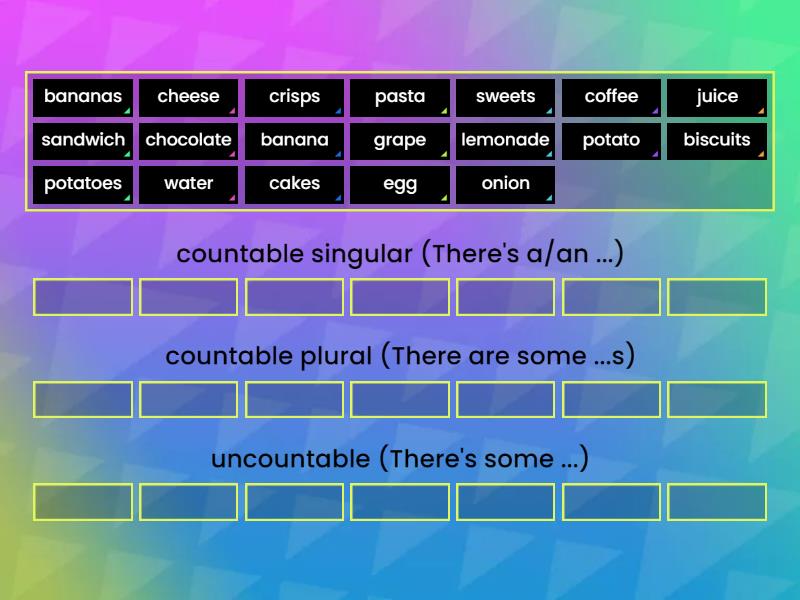 bananas cheese crisps pasta sweets coffee juice
sandwich chocolate banana grape lemonade potato biscuits
potatoes water cakes egg onion

countable singular (There's a/an ...)

countable plural (There are some ...s)

uncountable (There's some ...)